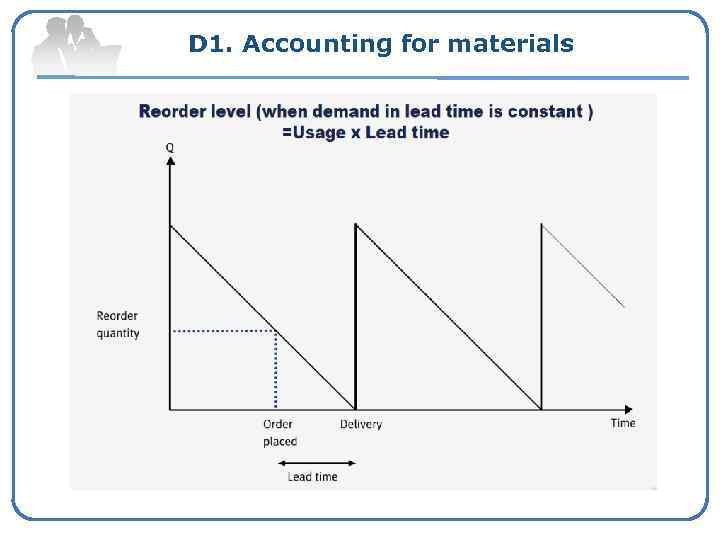 D1. Accounting for materials

Reorder level (when demand in lead time is constant )
=Usage x Lead time

Q

Reorder quantity

Order placed

Delivery

Time

Lead time